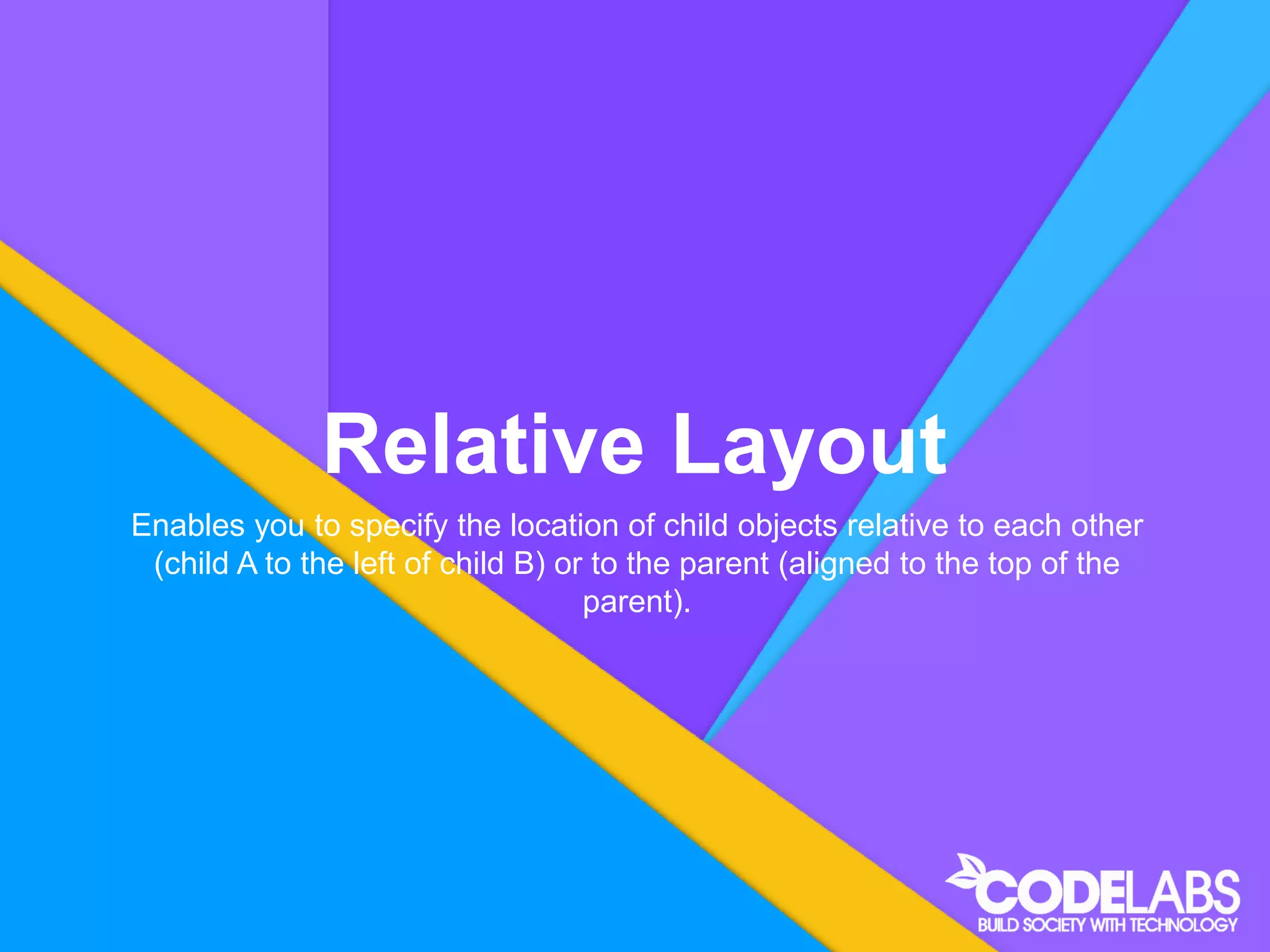 Relative Layout

Enables you to specify the location of child objects relative to each other (child A to the left of child B) or to the parent (aligned to the top of the parent).

CODELABS
BUILD SOCIETY WITH TECHNOLOGY